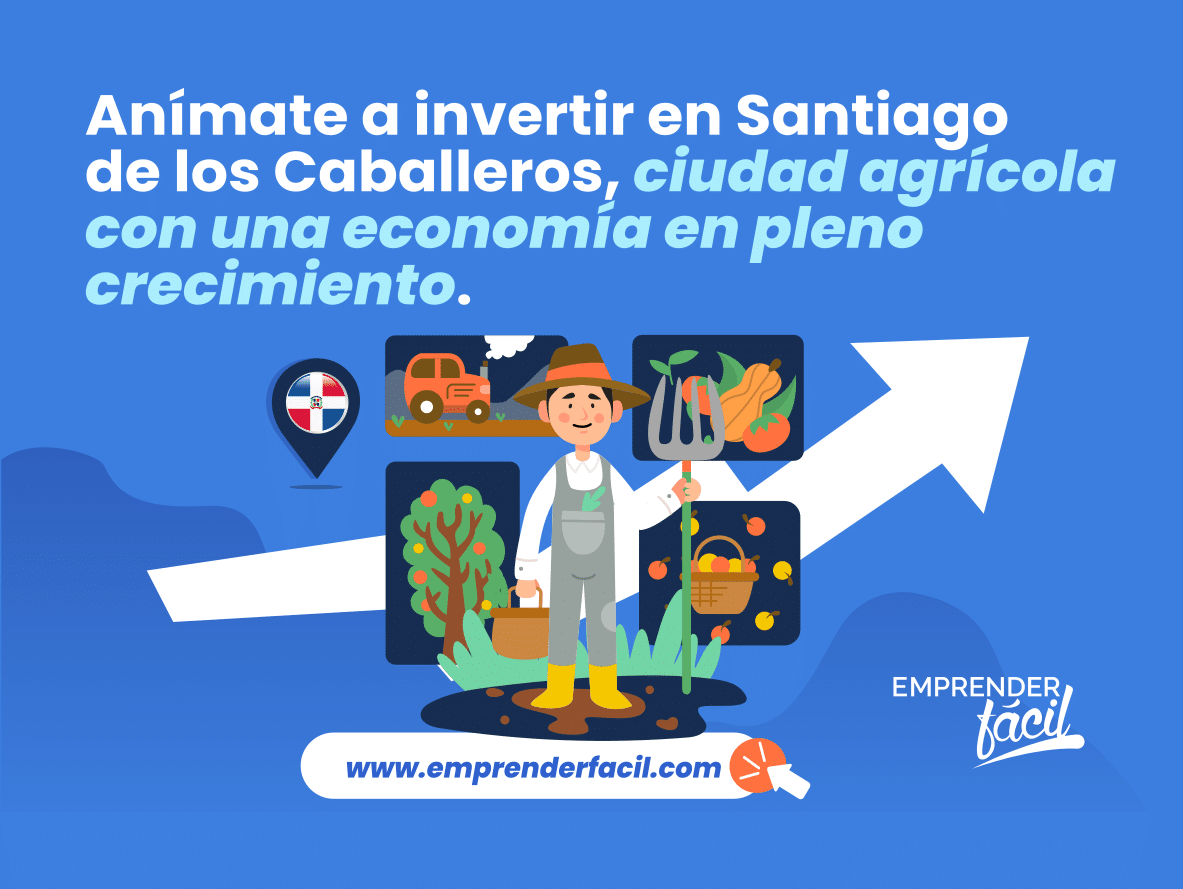 Anímate a invertir en Santiago de los Caballeros, ciudad agrícola con una economía en pleno crecimiento.

EMPRENDER fácil

www.emprenderfacil.com